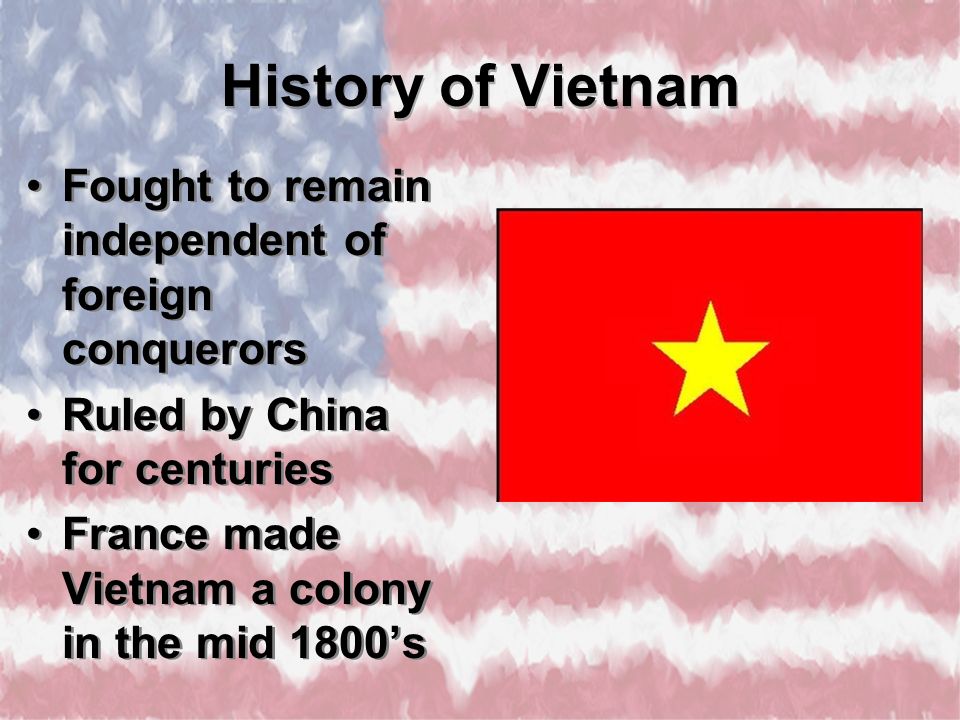 History of Vietnam

• Fought to remain independent of foreign conquerors
• Ruled by China for centuries
• France made Vietnam a colony in the mid 1800’s